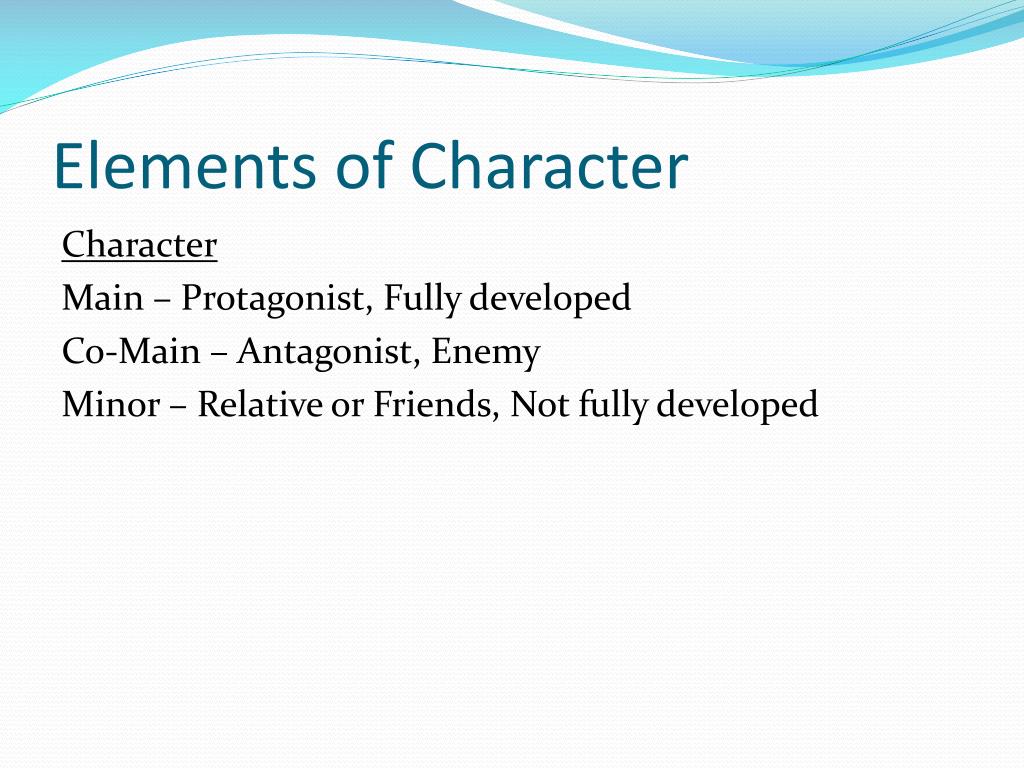 Elements of Character

Character
Main – Protagonist, Fully developed
Co-Main – Antagonist, Enemy
Minor – Relative or Friends, Not fully developed